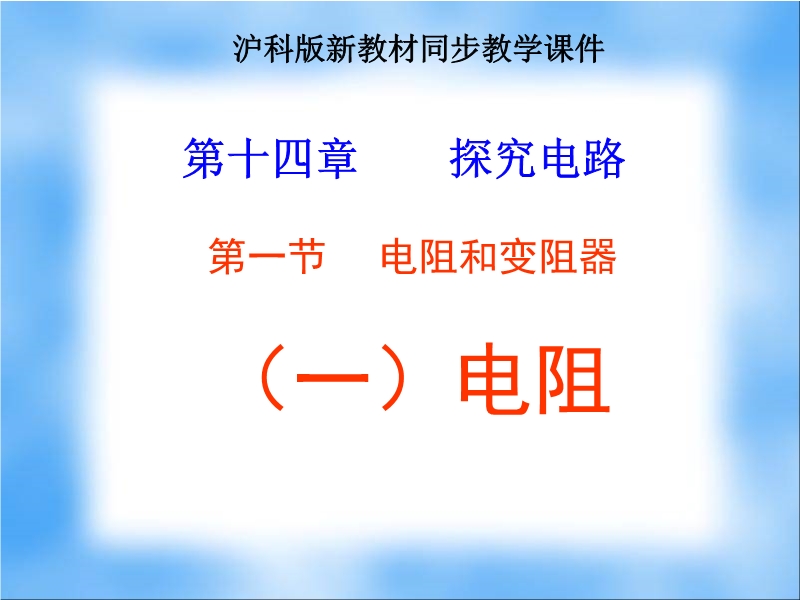 沪科版新教材同步教学课件

第十四章　　探究电路

第一节　电阻和变阻器

（一）电阻